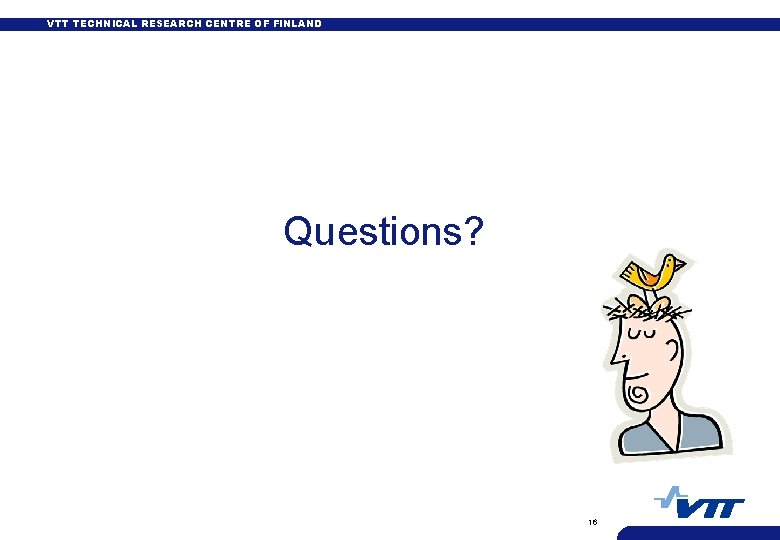 VTT TECHNICAL RESEARCH CENTRE OF FINLAND

Questions?

16

VTT